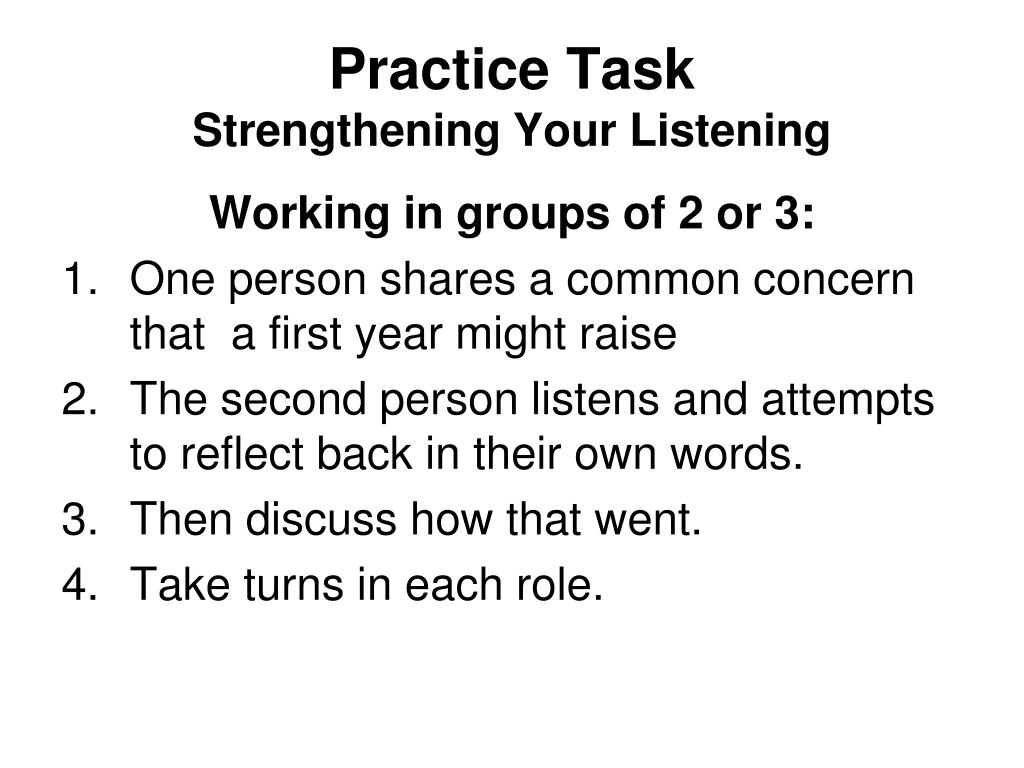 Practice Task
Strengthening Your Listening

Working in groups of 2 or 3:

1. One person shares a common concern that a first year might raise
2. The second person listens and attempts to reflect back in their own words.
3. Then discuss how that went.
4. Take turns in each role.